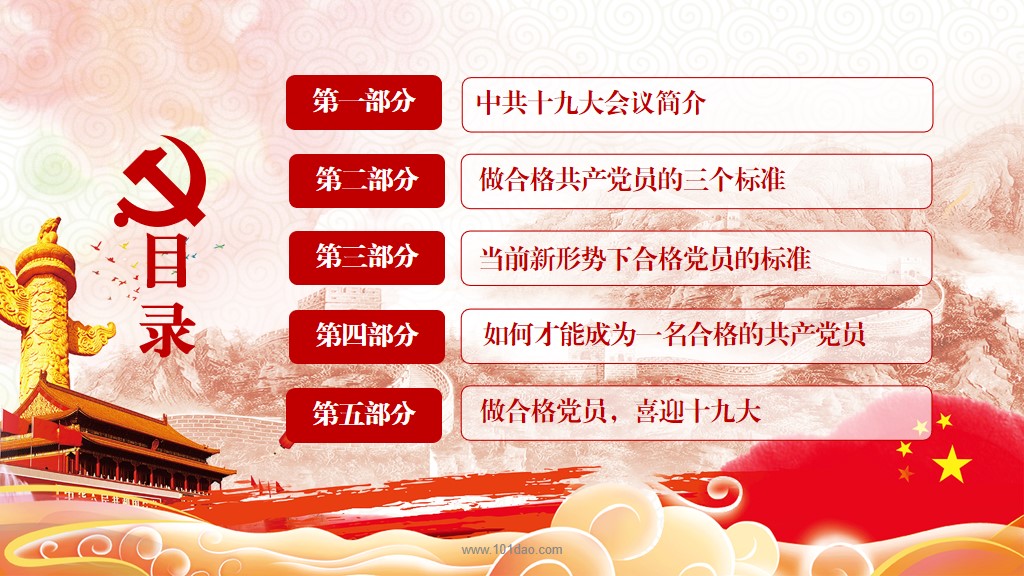 目录

第一部分 中共十九大会议简介

第二部分 做合格共产党员的三个标准

第三部分 当前新形势下合格党员的标准

第四部分 如何才能成为一名合格的共产党员

第五部分 做合格党员，喜迎十九大

www.101dao.com